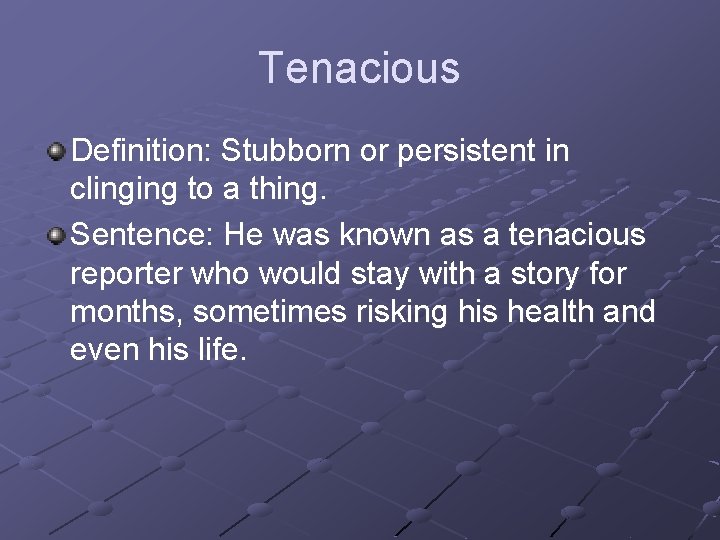 Tenacious

Definition: Stubborn or persistent in clinging to a thing.

Sentence: He was known as a tenacious reporter who would stay with a story for months, sometimes risking his health and even his life.